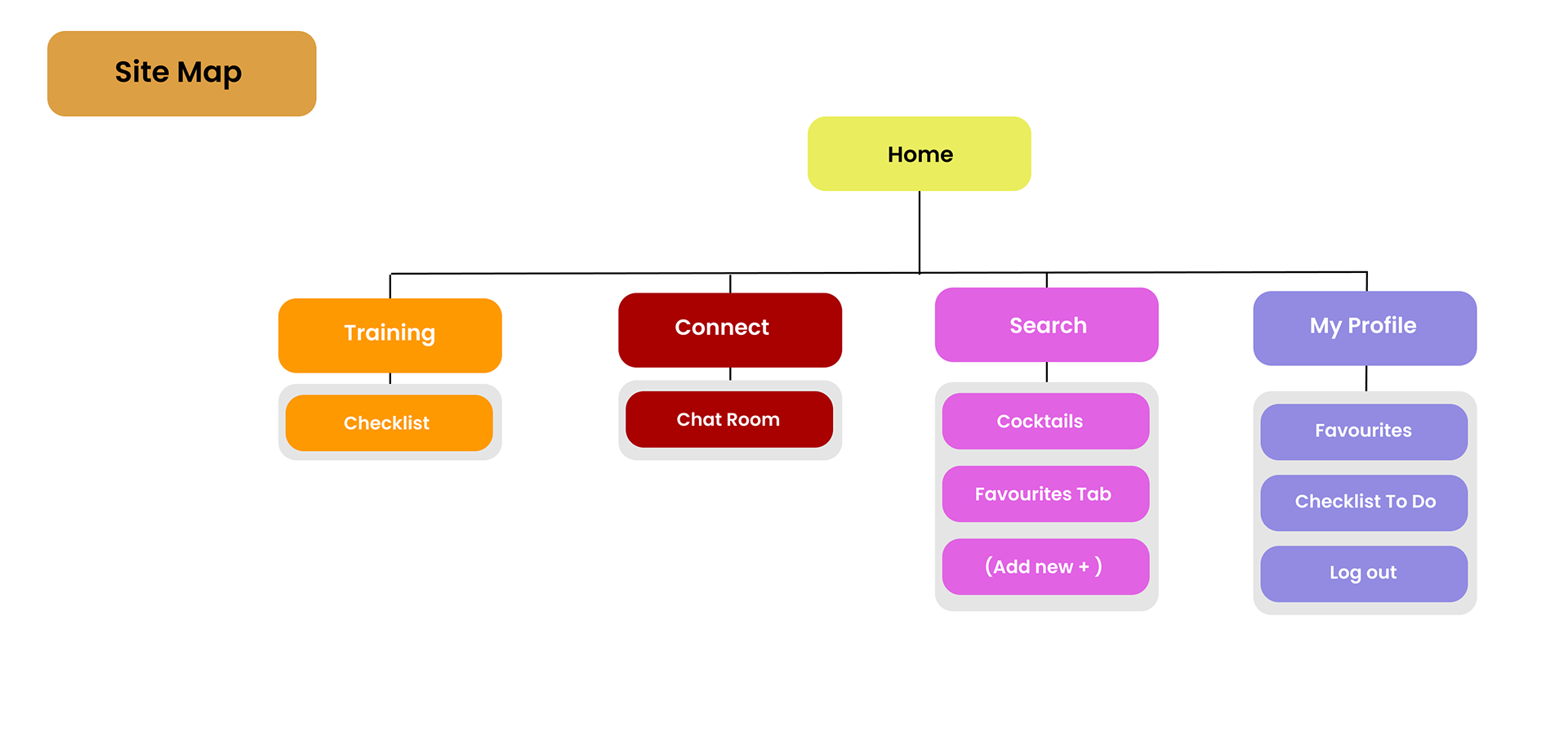 Site Map

Home

Training

Checklist

Connect

Chat Room

Search

Cocktails

Favourites Tab

(Add new + )

My Profile

Favourites

Checklist To Do

Log out